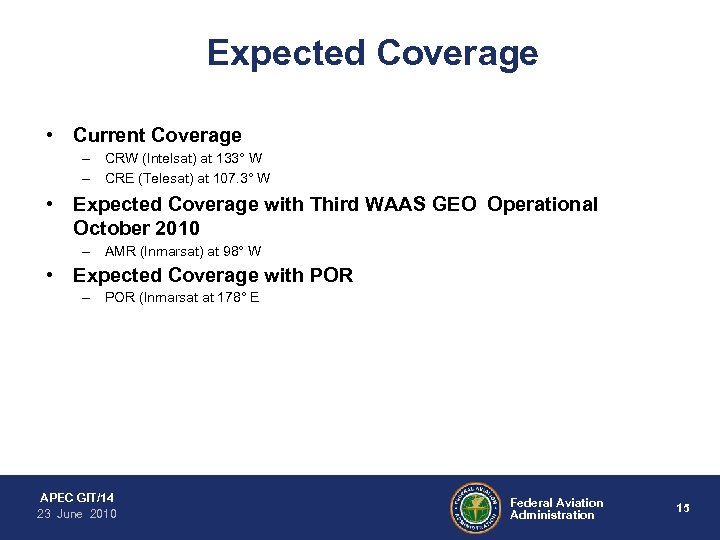 Expected Coverage

• Current Coverage
– CRW (Intelsat) at 133° W
– CRE (Telesat) at 107.3° W

• Expected Coverage with Third WAAS GEO Operational October 2010
– AMR (Inmarsat) at 98° W

• Expected Coverage with POR
– POR (Inmarsat at 178° E

APEC GIT/14
23 June 2010

FEDERAL AVIATION ADMINISTRATION

Federal Aviation Administration

15